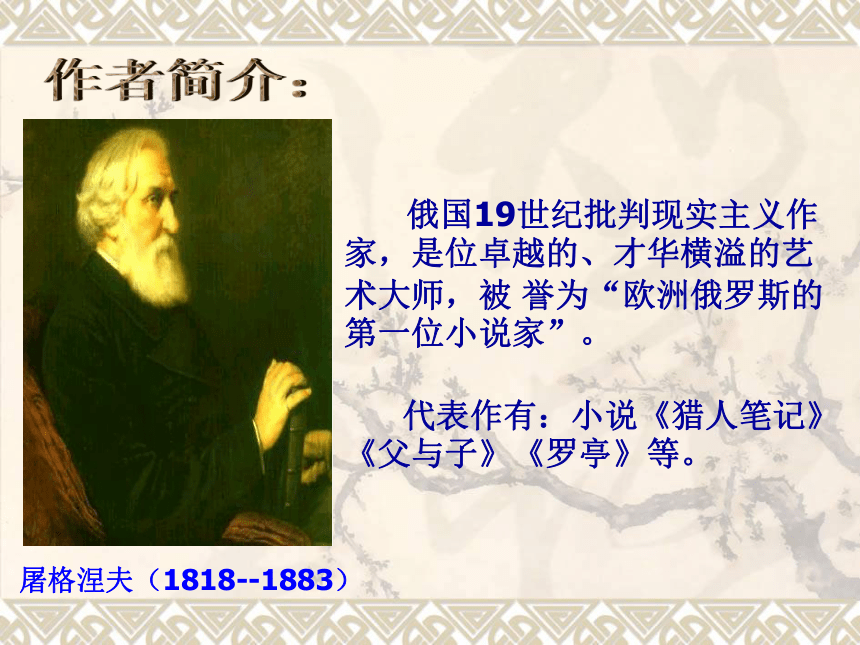 作者简介：

俄国19世纪批判现实主义作家，是位卓越的、才华横溢的艺术大师，被 誉为“欧洲俄罗斯的第一位小说家”。

代表作有：小说《猎人笔记》《父与子》《罗亭》等。

屠格涅夫（1818--1883）